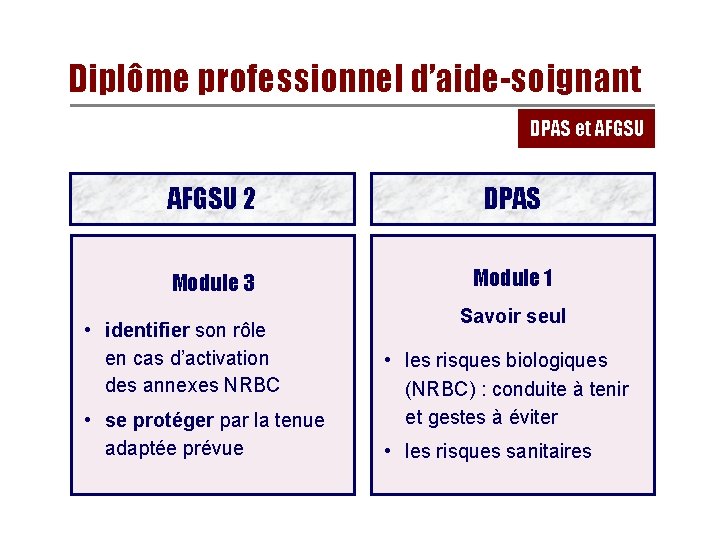 Diplôme professionnel d'aide-soignant

DPAS et AFGSU

AFGSU 2

Module 3

• identifier son rôle en cas d'activation des annexes NRBC
• se protéger par la tenue adaptée prévue

DPAS

Module 1

Savoir seul

• les risques biologiques (NRBC) : conduite à tenir et gestes à éviter
• les risques sanitaires